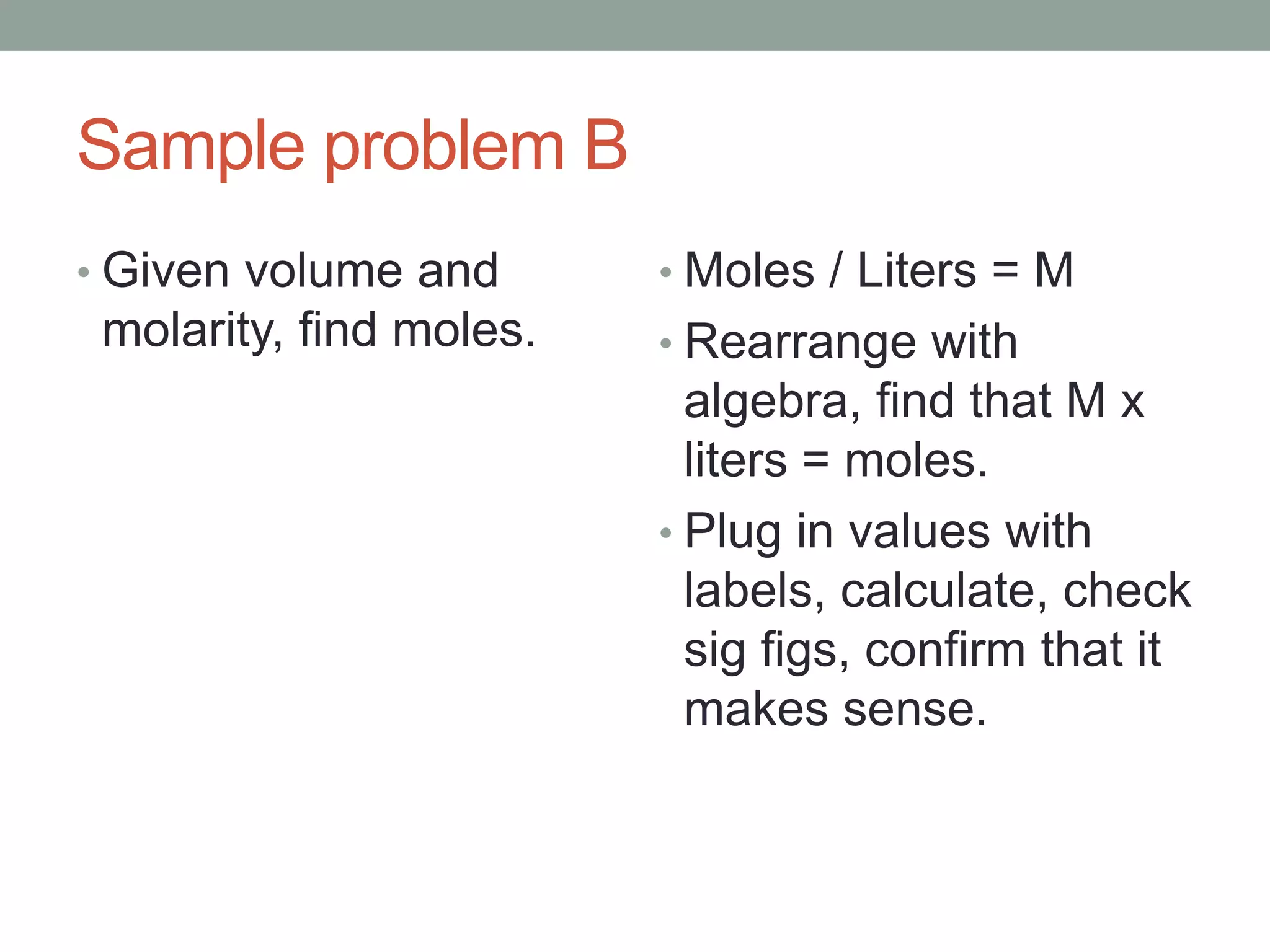 Sample problem B

• Given volume and molarity, find moles.

• Moles / Liters = M
• Rearrange with algebra, find that M x liters = moles.
• Plug in values with labels, calculate, check sig figs, confirm that it makes sense.